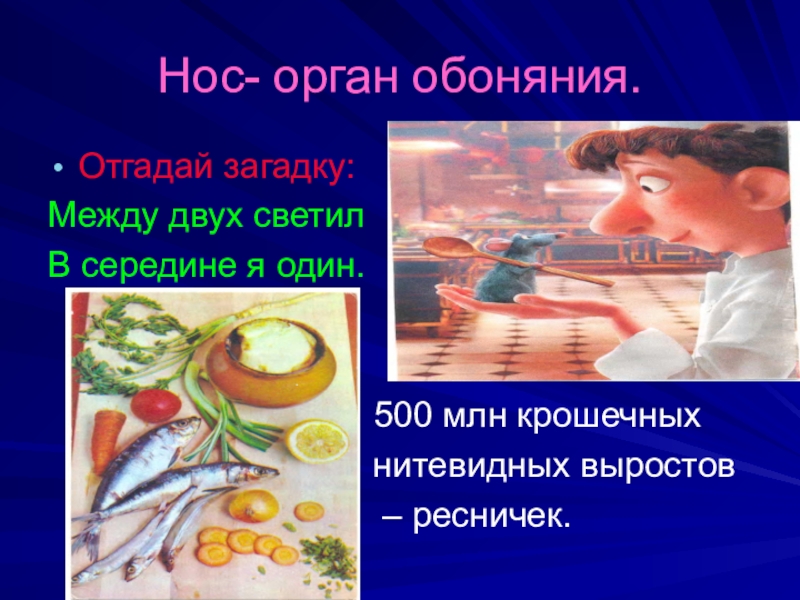 Нос- орган обоняния.

• Отгадай загадку:

Между двух светил
В середине я один.

500 млн крошечных нитевидных выростов – ресничек.